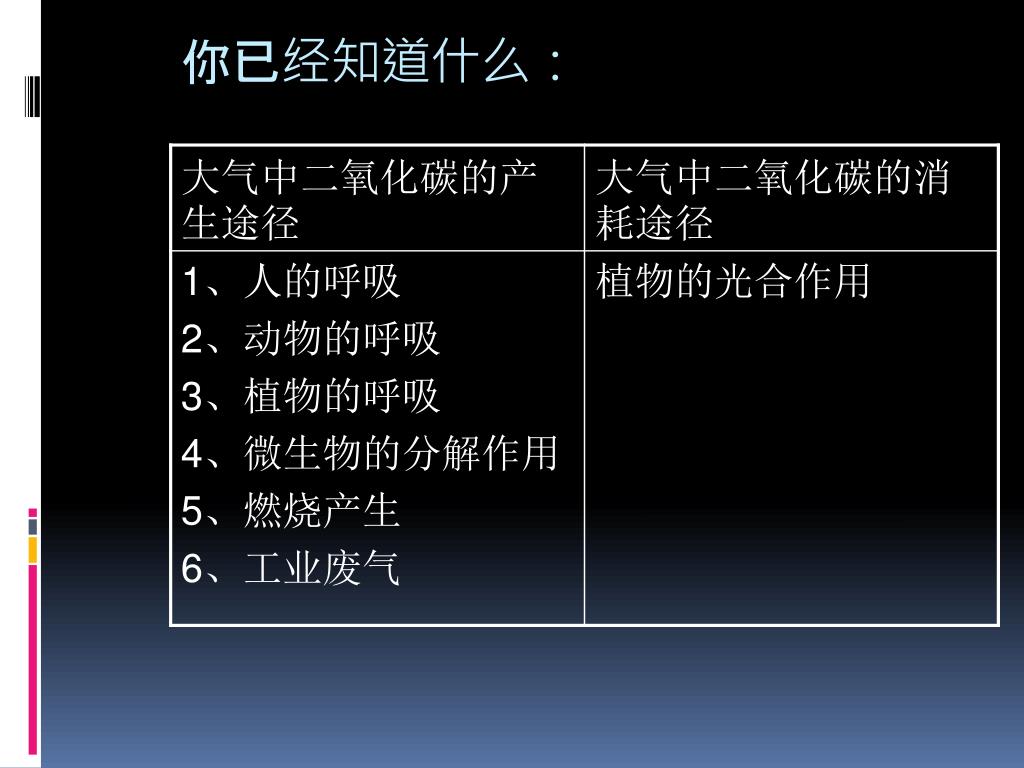 你已经知道什么：

| 大气中二氧化碳的产生途径 | 大气中二氧化碳的消耗途径 |
|---|---|
| 1、人的呼吸<br>2、动物的呼吸<br>3、植物的呼吸<br>4、微生物的分解作用<br>5、燃烧产生<br>6、工业废气 | 植物的光合作用 |